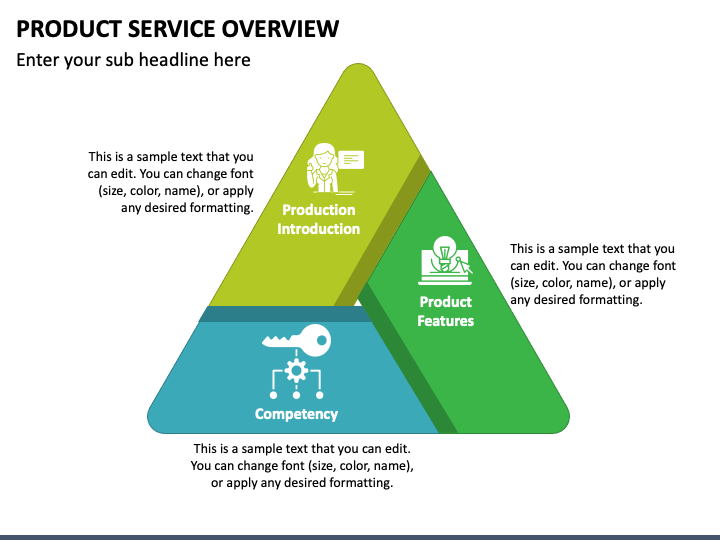 PRODUCT SERVICE OVERVIEW

Enter your sub headline here

This is a sample text that you can edit. You can change font (size, color, name), or apply any desired formatting.

Production Introduction

Product Features

This is a sample text that you can edit. You can change font (size, color, name), or apply any desired formatting.

Competency

This is a sample text that you can edit. You can change font (size, color, name), or apply any desired formatting.